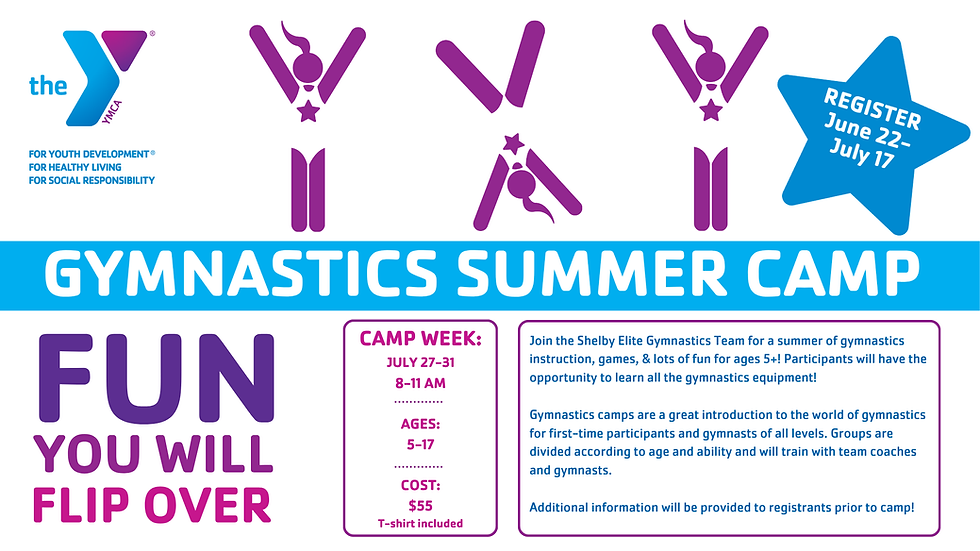 the YMCA

FOR YOUTH DEVELOPMENT®
FOR HEALTHY LIVING
FOR SOCIAL RESPONSIBILITY

REGISTER
June 22–
July 17

GYMNASTICS SUMMER CAMP

FUN
YOU WILL
FLIP OVER

CAMP WEEK:
JULY 27–31
8–11 AM

AGES:
5–17

COST:
$55
T-shirt included

Join the Shelby Elite Gymnastics Team for a summer of gymnastics instruction, games, & lots of fun for ages 5+! Participants will have the opportunity to learn all the gymnastics equipment!

Gymnastics camps are a great introduction to the world of gymnastics for first-time participants and gymnasts of all levels. Groups are divided according to age and ability and will train with team coaches and gymnasts.

Additional information will be provided to registrants prior to camp!